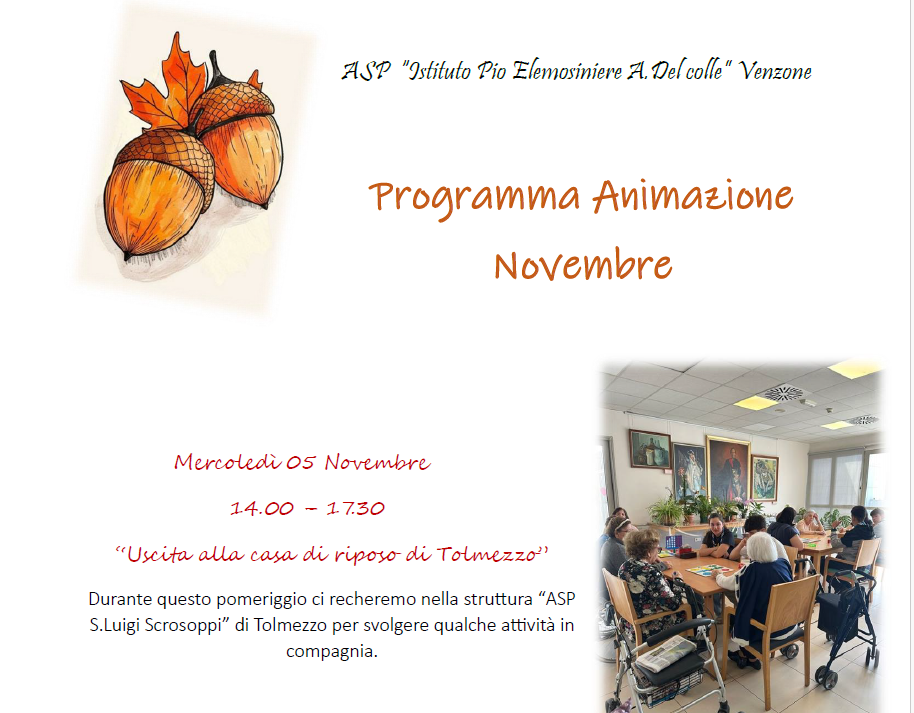 ASP "Istituto Pio Elemosiniere A.Del colle" Venzone

Programma Animazione Novembre

Mercoledì 05 Novembre

14.00 – 17.30

"Uscita alla casa di riposo di Tolmezzo"

Durante questo pomeriggio ci recheremo nella struttura "ASP S.Luigi Scrosoppi" di Tolmezzo per svolgere qualche attività in compagnia.